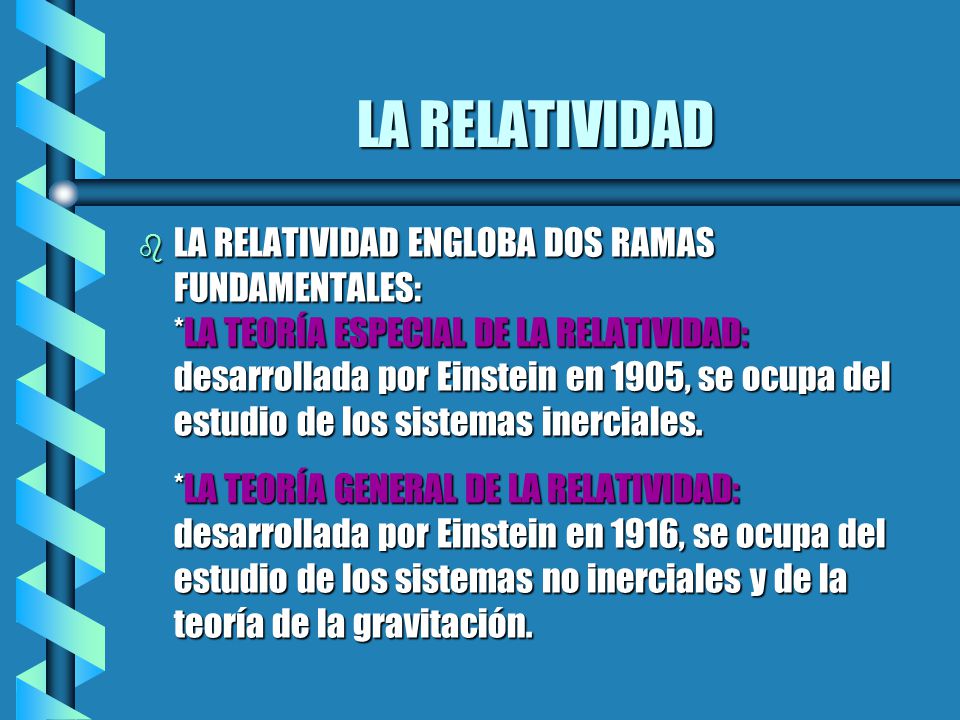 LA RELATIVIDAD

LA RELATIVIDAD ENGLOBA DOS RAMAS FUNDAMENTALES:
*LA TEORÍA ESPECIAL DE LA RELATIVIDAD: desarrollada por Einstein en 1905, se ocupa del estudio de los sistemas inerciales.

*LA TEORÍA GENERAL DE LA RELATIVIDAD: desarrollada por Einstein en 1916, se ocupa del estudio de los sistemas no inerciales y de la teoría de la gravitación.